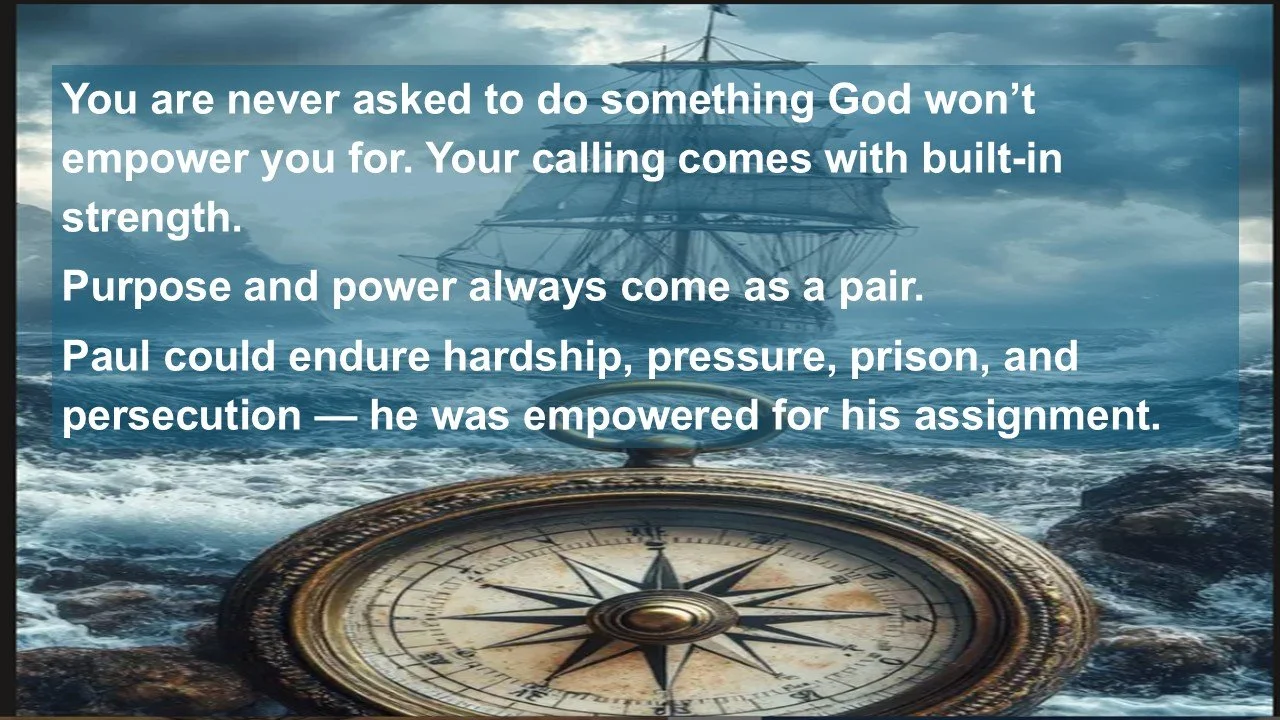 You are never asked to do something God won't empower you for. Your calling comes with built-in strength.

Purpose and power always come as a pair.

Paul could endure hardship, pressure, prison, and persecution — he was empowered for his assignment.